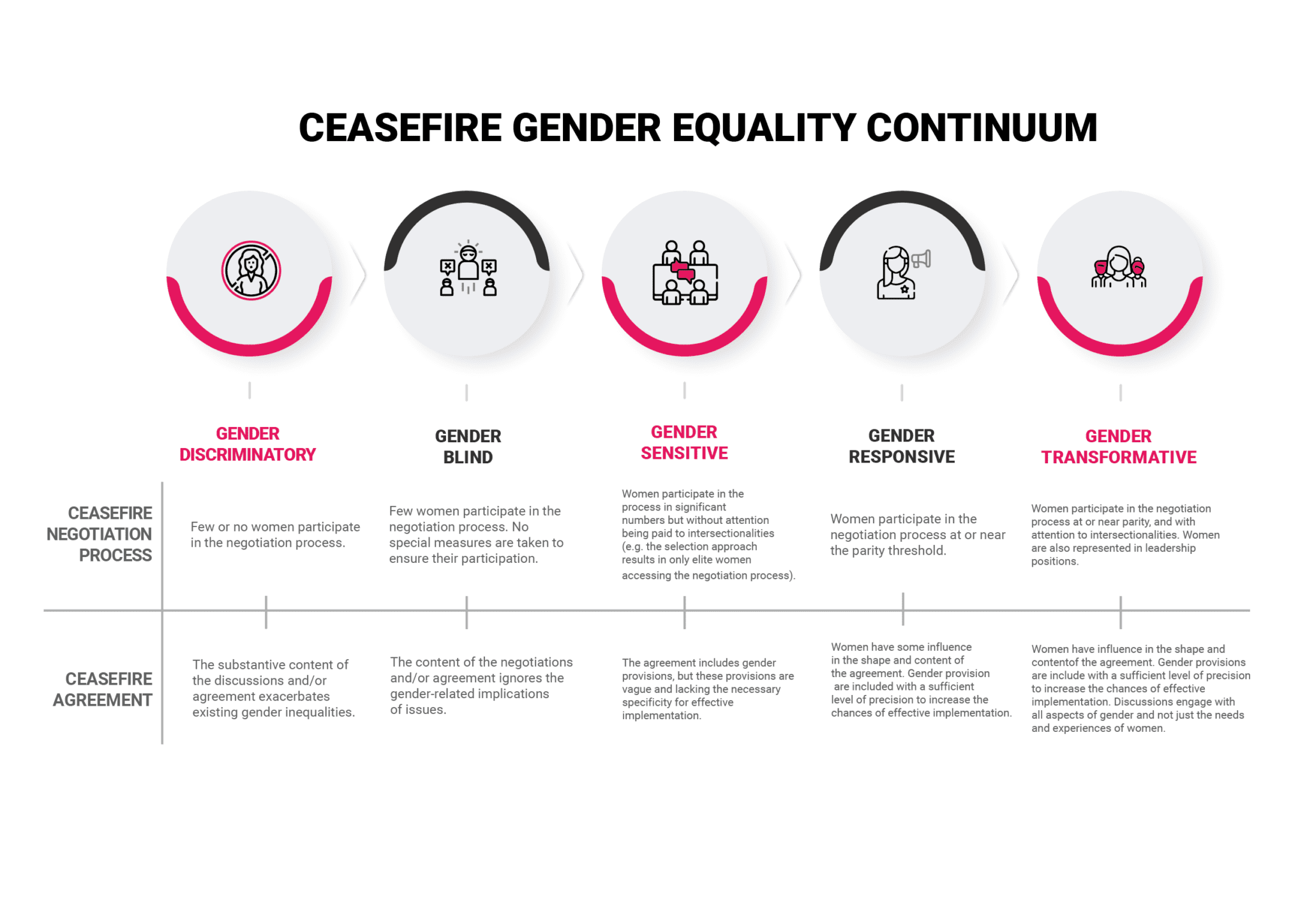 CEASEFIRE GENDER EQUALITY CONTINUUM

| | GENDER DISCRIMINATORY | GENDER BLIND | GENDER SENSITIVE | GENDER RESPONSIVE | GENDER TRANSFORMATIVE |
|---|---|---|---|---|---|
| CEASEFIRE NEGOTIATION PROCESS | Few or no women participate in the negotiation process. | Few women participate in the negotiation process. No special measures are taken to ensure their participation. | Women participate in the process in significant numbers but without attention being paid to intersectionalities (e.g. the selection approach results in only elite women accessing the negotiation process). | Women participate in the negotiation process at or near the parity threshold. | Women participate in the negotiation process at or near parity, and with attention to intersectionalities. Women are also represented in leadership positions. |
| CEASEFIRE AGREEMENT | The substantive content of the discussions and/or agreement exacerbates existing gender inequalities. | The content of the negotiations and/or agreement ignores the gender-related implications of issues. | The agreement includes gender provisions, but these provisions are vague and lacking the necessary specificity for effective implementation. | Women have some influence in the shape and content of the agreement. Gender provision are included with a sufficient level of precision to increase the chances of effective implementation. | Women have influence in the shape and contentof the agreement. Gender provisions are include with a sufficient level of precision to increase the chances of effective implementation. Discussions engage with all aspects of gender and not just the needs and experiences of women. |